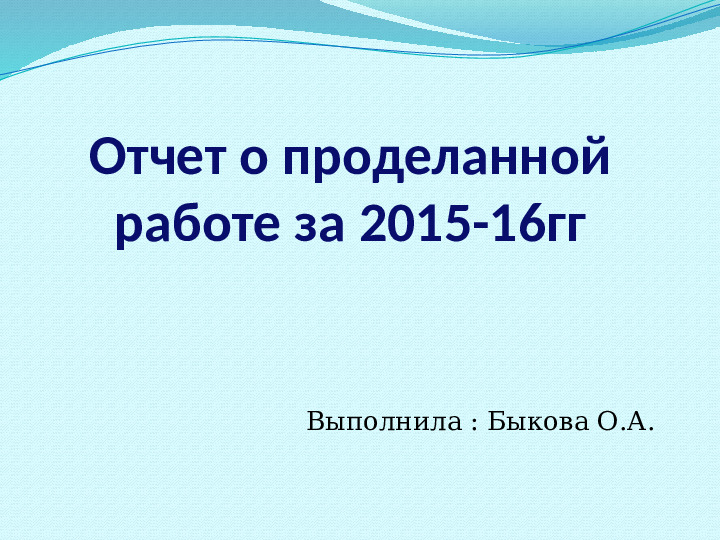 Отчет о проделанной работе за 2015-16гг

Выполнила : Быкова О.А.